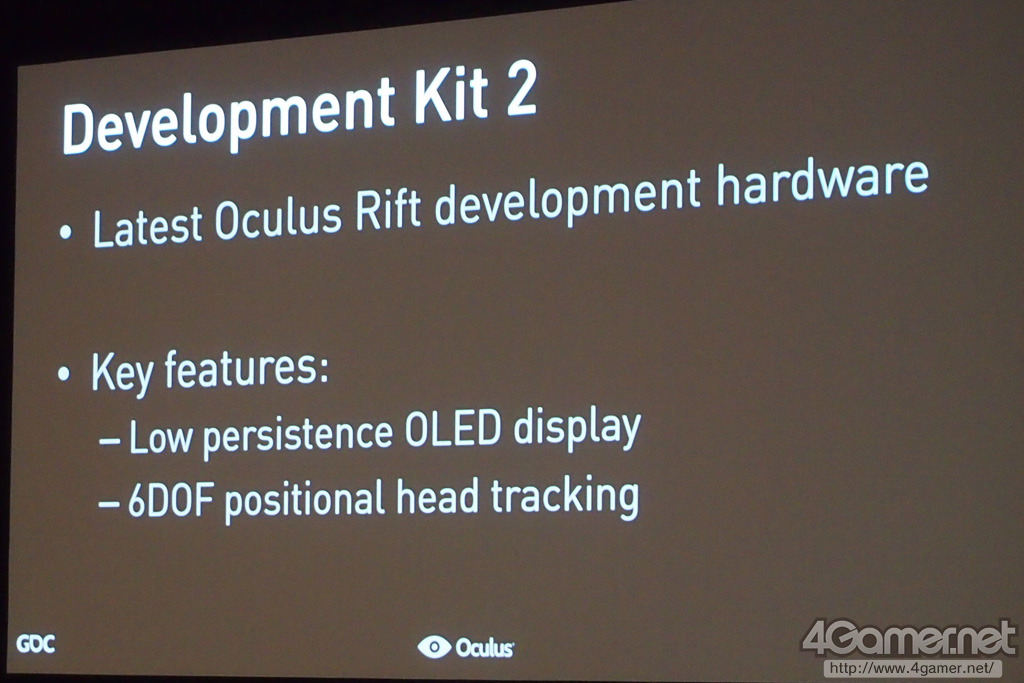 Development Kit 2

• Latest Oculus Rift development hardware

• Key features:
– Low persistence OLED display
– 6DOF positional head tracking

GDC

Oculus

4Gamer.net
http://www.4gamer.net/